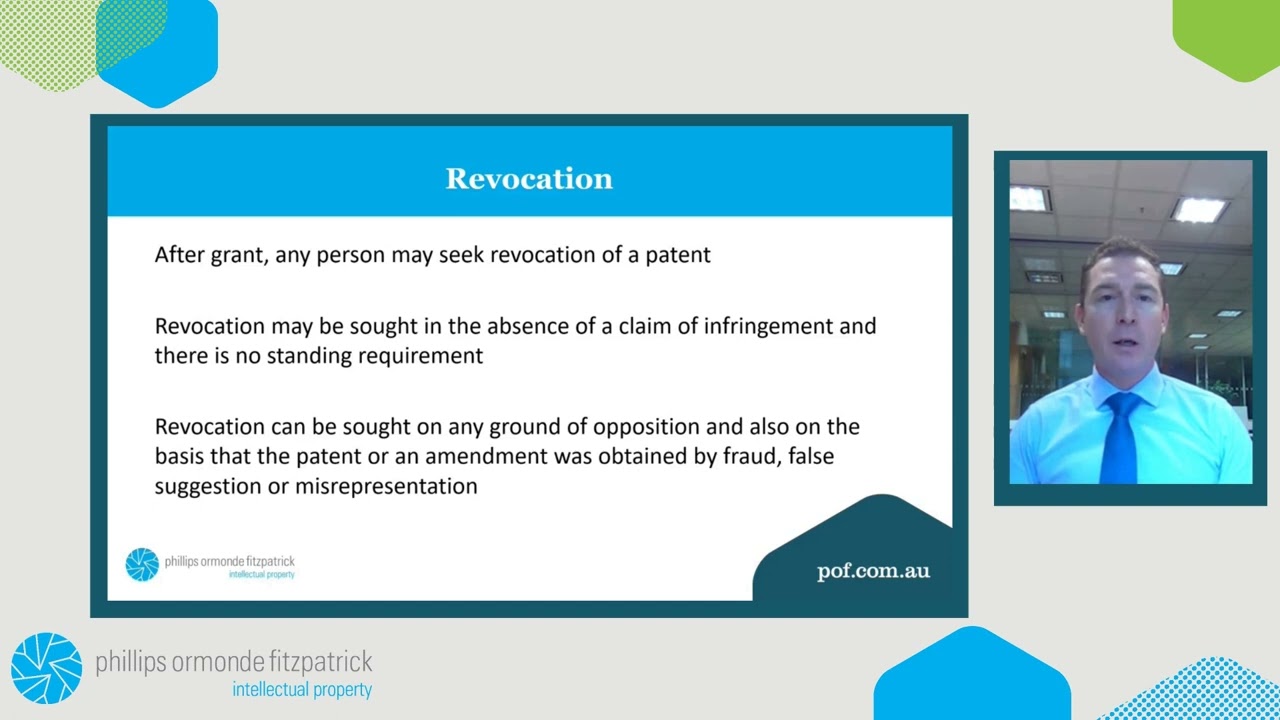 Revocation

After grant, any person may seek revocation of a patent

Revocation may be sought in the absence of a claim of infringement and there is no standing requirement

Revocation can be sought on any ground of opposition and also on the basis that the patent or an amendment was obtained by fraud, false suggestion or misrepresentation

phillips ormonde fitzpatrick
intellectual property

pof.com.au

phillips ormonde fitzpatrick
intellectual property